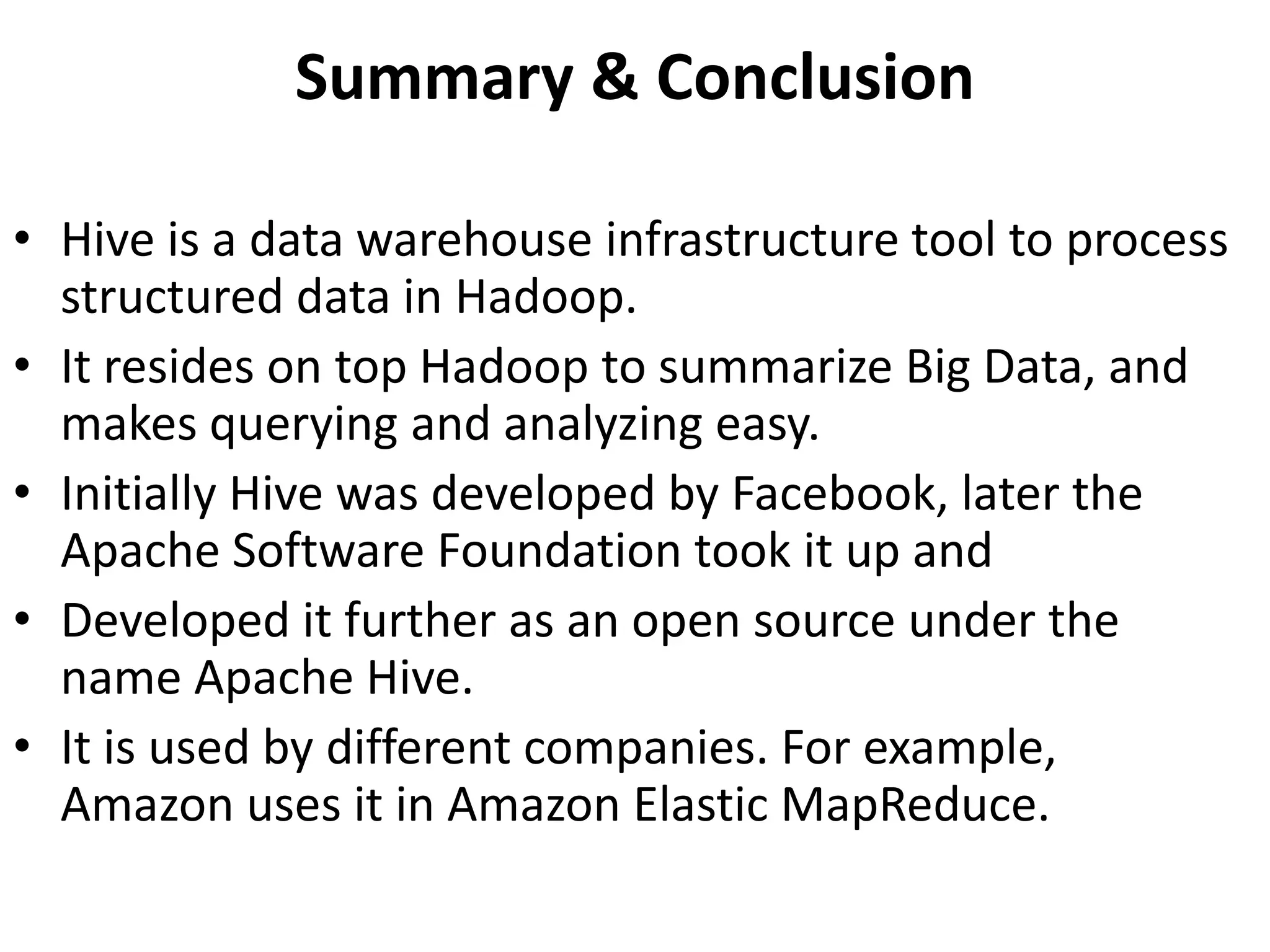 Summary & Conclusion

• Hive is a data warehouse infrastructure tool to process structured data in Hadoop.
• It resides on top Hadoop to summarize Big Data, and makes querying and analyzing easy.
• Initially Hive was developed by Facebook, later the Apache Software Foundation took it up and
• Developed it further as an open source under the name Apache Hive.
• It is used by different companies. For example, Amazon uses it in Amazon Elastic MapReduce.